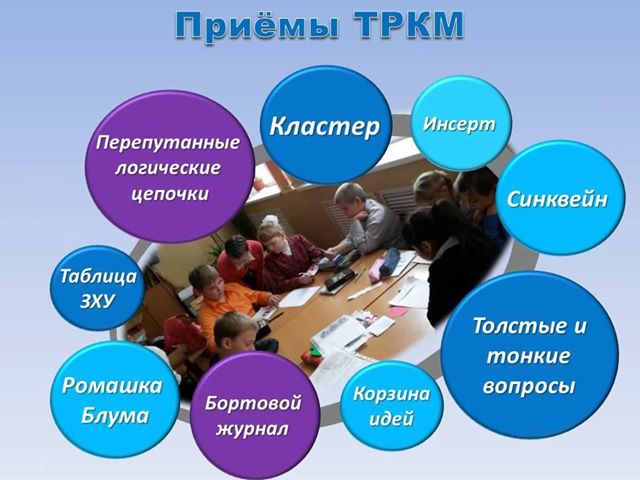 Приёмы ТРКМ

Перепутанные логические цепочки

Кластер

Инсерт

Синквейн

Таблица ЗХУ

Толстые и тонкие вопросы

Ромашка Блума

Бортовой журнал

Корзина идей